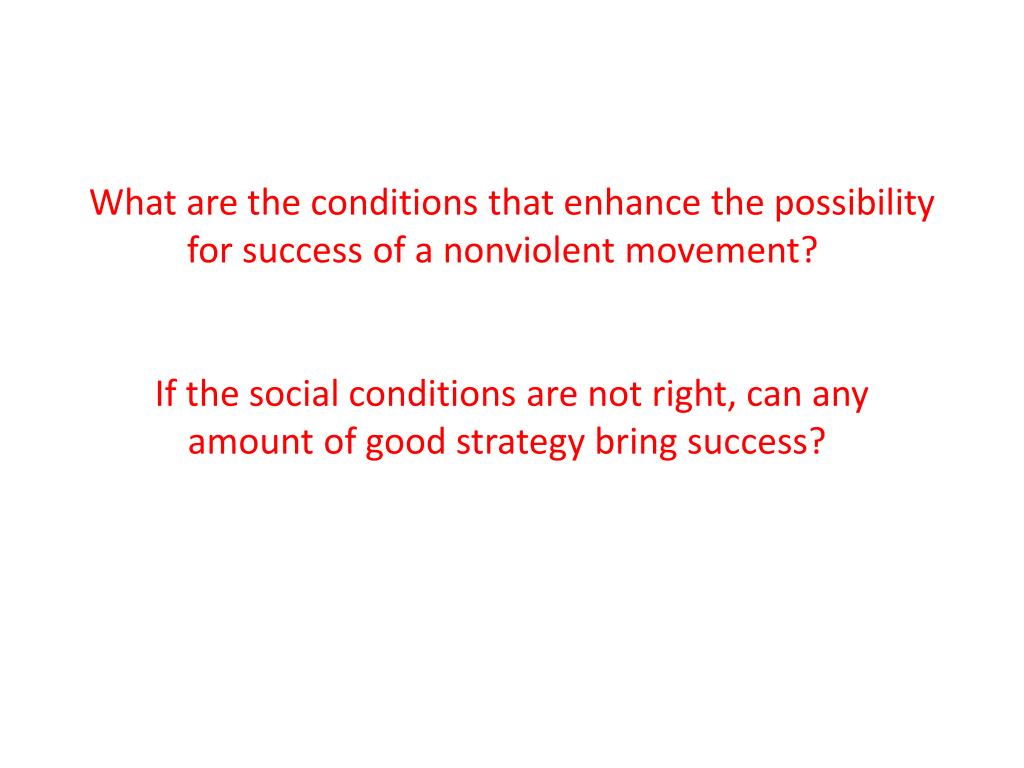 What are the conditions that enhance the possibility for success of a nonviolent movement?

If the social conditions are not right, can any amount of good strategy bring success?